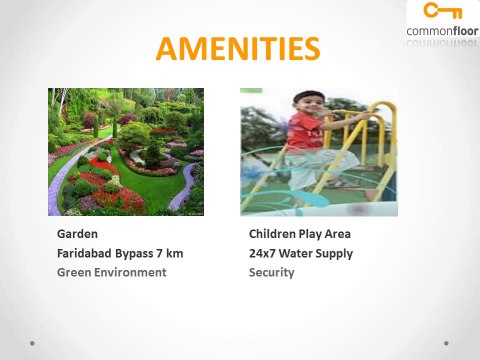 commonfloor

AMENITIES

Garden
Faridabad Bypass 7 km
Green Environment

Children Play Area
24x7 Water Supply
Security